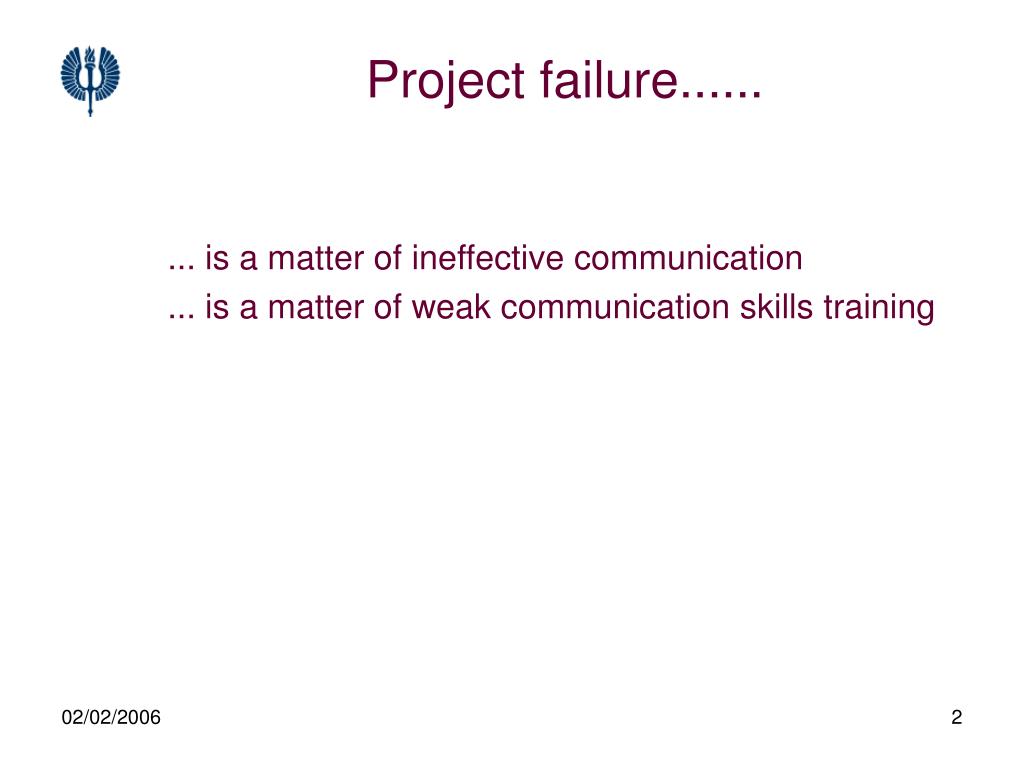 Project failure......

... is a matter of ineffective communication
... is a matter of weak communication skills training

02/02/2006

2